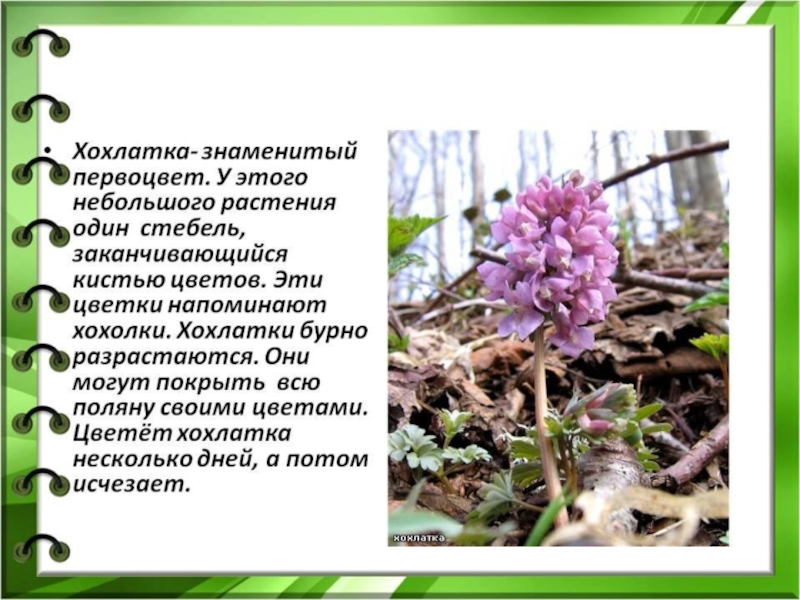 • Хохлатка- знаменитый первоцвет. У этого небольшого растения один стебель, заканчивающийся кистью цветов. Эти цветки напоминают хохолки. Хохлатки бурно разрастаются. Они могут покрыть всю поляну своими цветами. Цветёт хохлатка несколько дней, а потом исчезает.

хохлатка